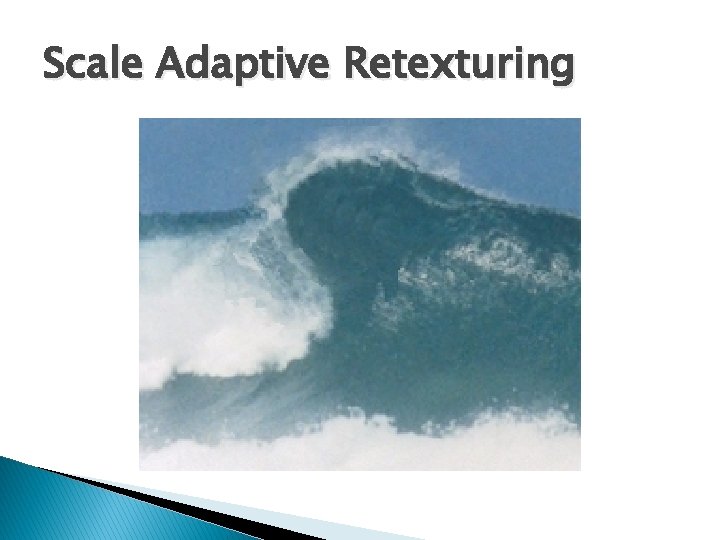 Scale Adaptive Retexturing